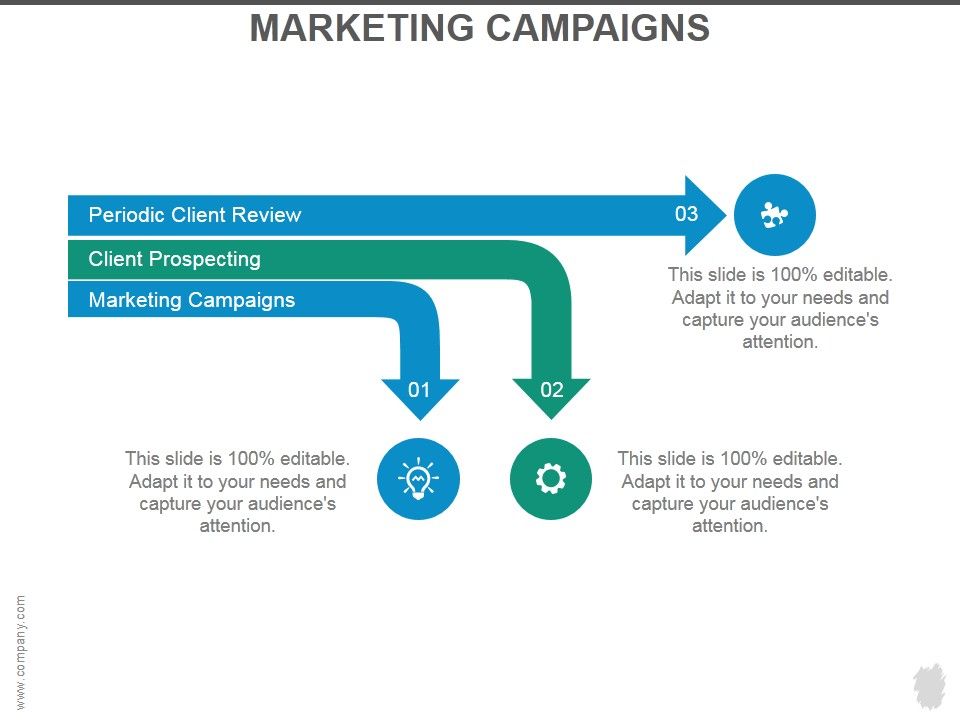 MARKETING CAMPAIGNS

Periodic Client Review

03

Client Prospecting

Marketing Campaigns

This slide is 100% editable. Adapt it to your needs and capture your audience's attention.

01

02

This slide is 100% editable. Adapt it to your needs and capture your audience's attention.

This slide is 100% editable. Adapt it to your needs and capture your audience's attention.

www.company.com